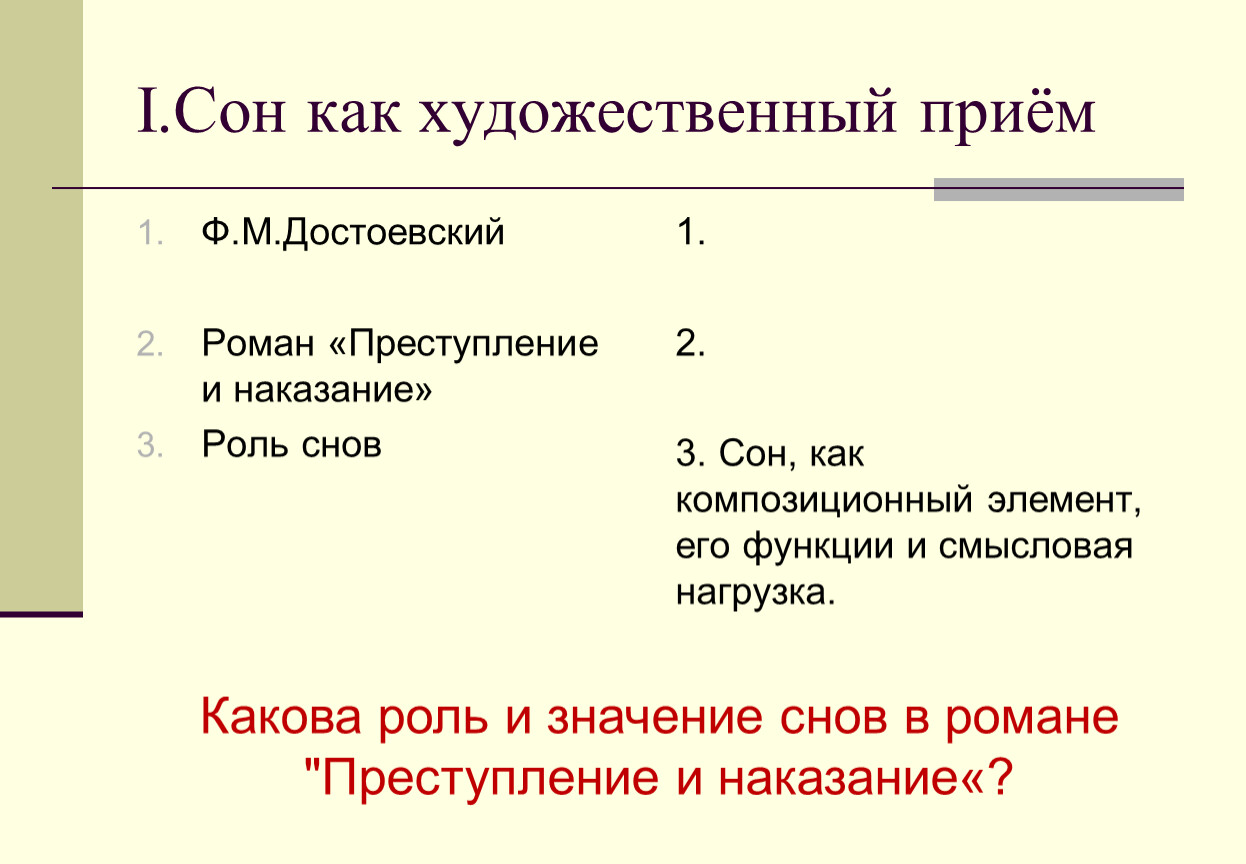 I.Сон как художественный приём

1. Ф.М.Достоевский

2. Роман «Преступление и наказание»

3. Роль снов

1.

2.

3. Сон, как композиционный элемент, его функции и смысловая нагрузка.

Какова роль и значение снов в романе "Преступление и наказание«?